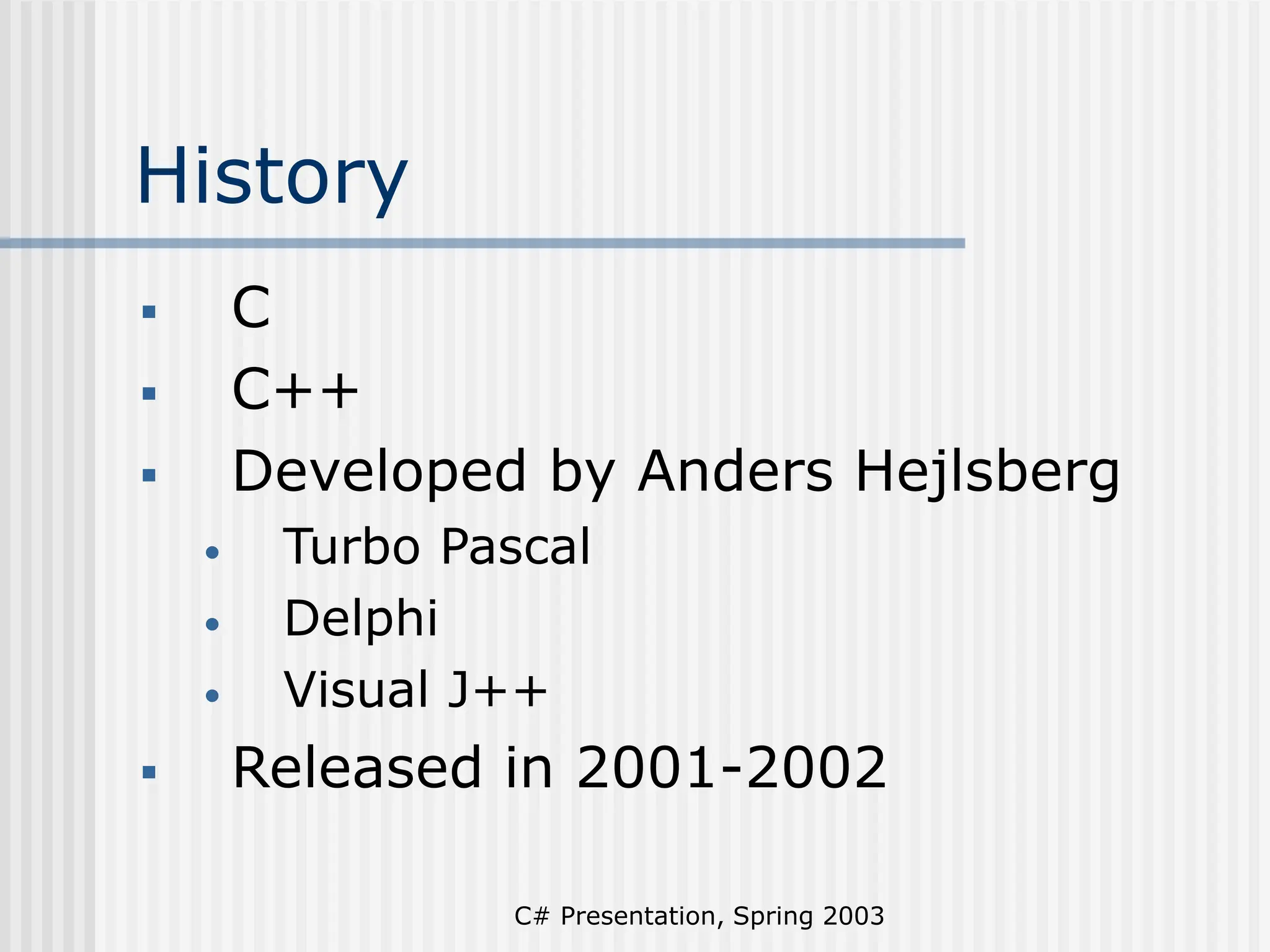 History

- C
- C++
- Developed by Anders Hejlsberg
  - Turbo Pascal
  - Delphi
  - Visual J++
- Released in 2001-2002

C# Presentation, Spring 2003